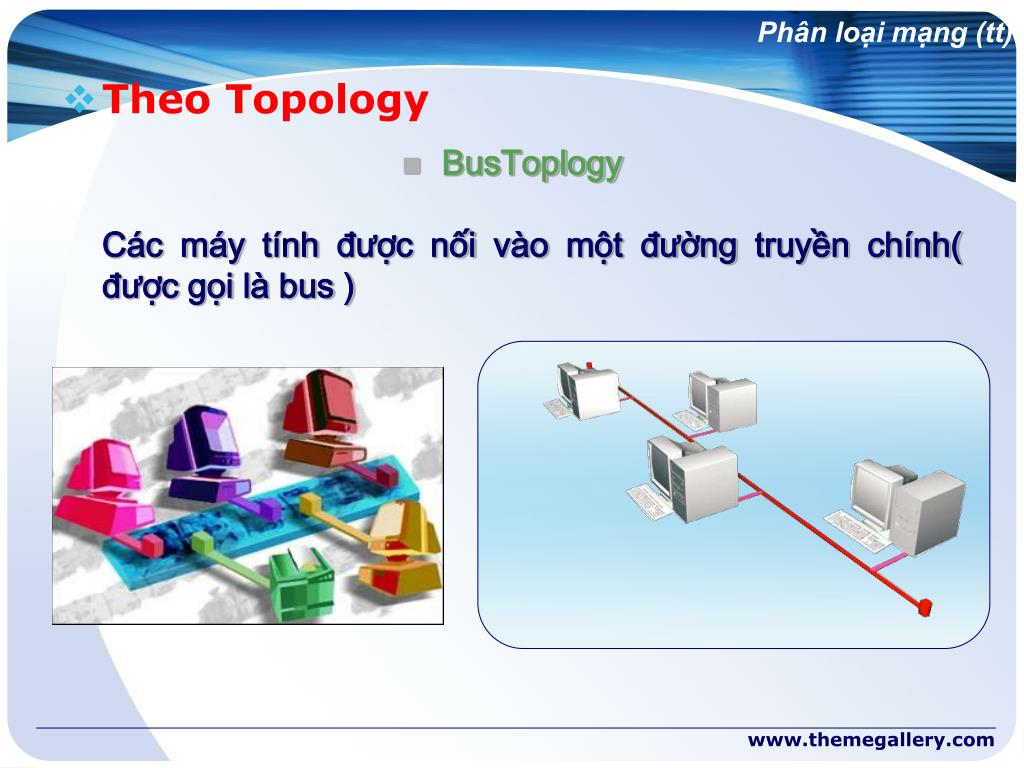 Phân loại mạng (tt)

Theo Topology

BusToplogy

Các máy tính được nối vào một đường truyền chính( được gọi là bus )

www.themegallery.com